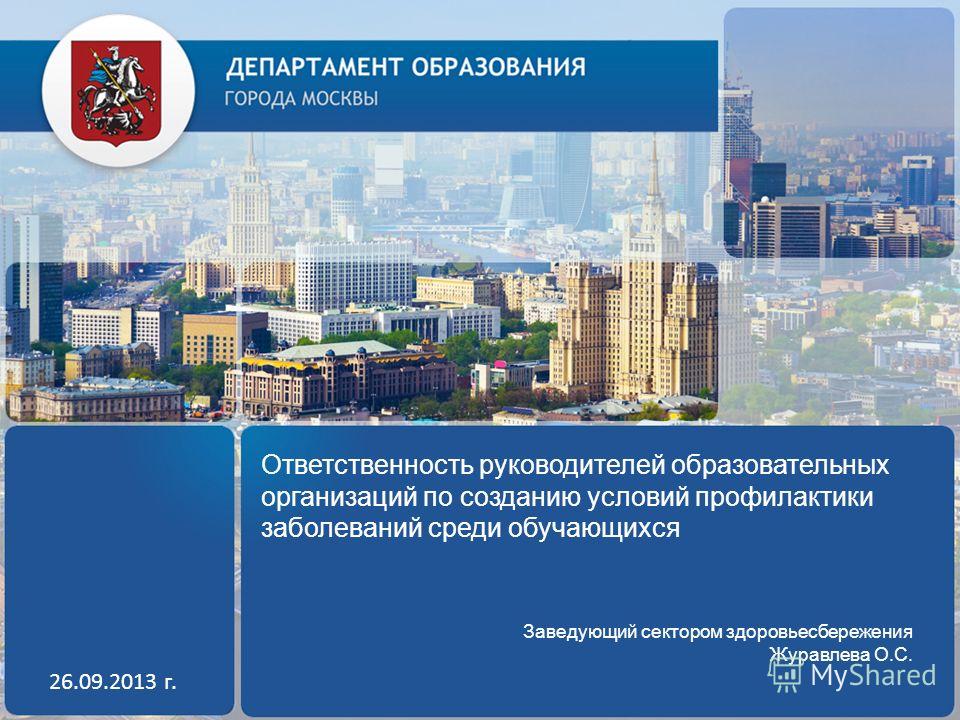 ДЕПАРТАМЕНТ ОБРАЗОВАНИЯ
ГОРОДА МОСКВЫ

Ответственность руководителей образовательных организаций по созданию условий профилактики заболеваний среди обучающихся

Заведующий сектором здоровьесбережения
Журавлева О.С.

MyShared

26.09.2013 г.